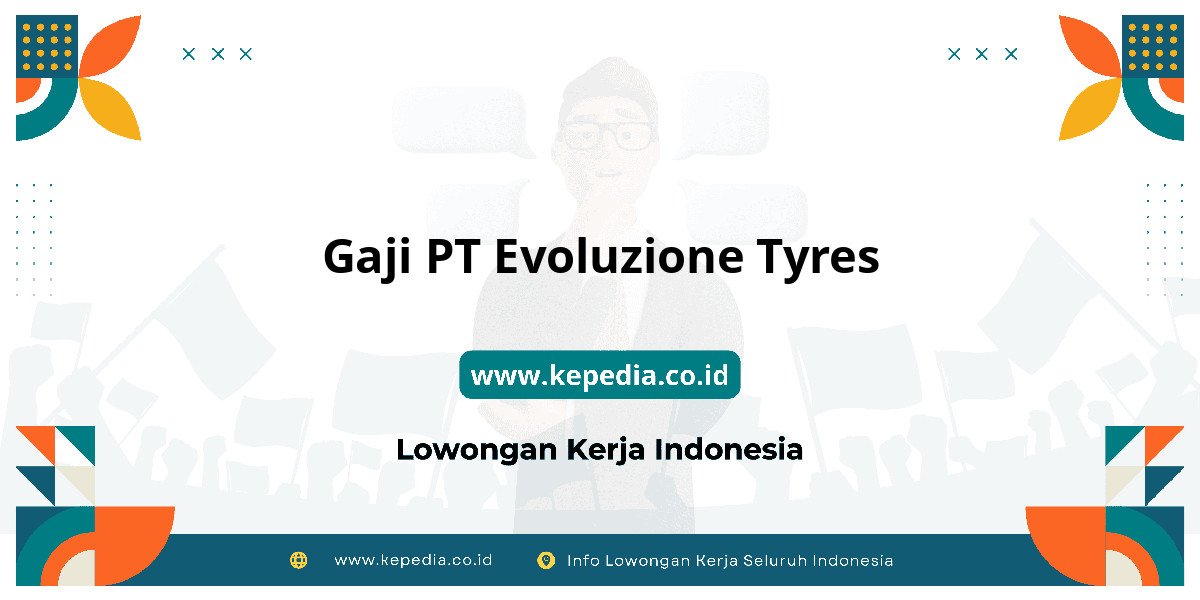 Gaji PT Evoluzione Tyres

www.kepedia.co.id

Lowongan Kerja Indonesia

www.kepedia.co.id Info Lowongan Kerja Seluruh Indonesia